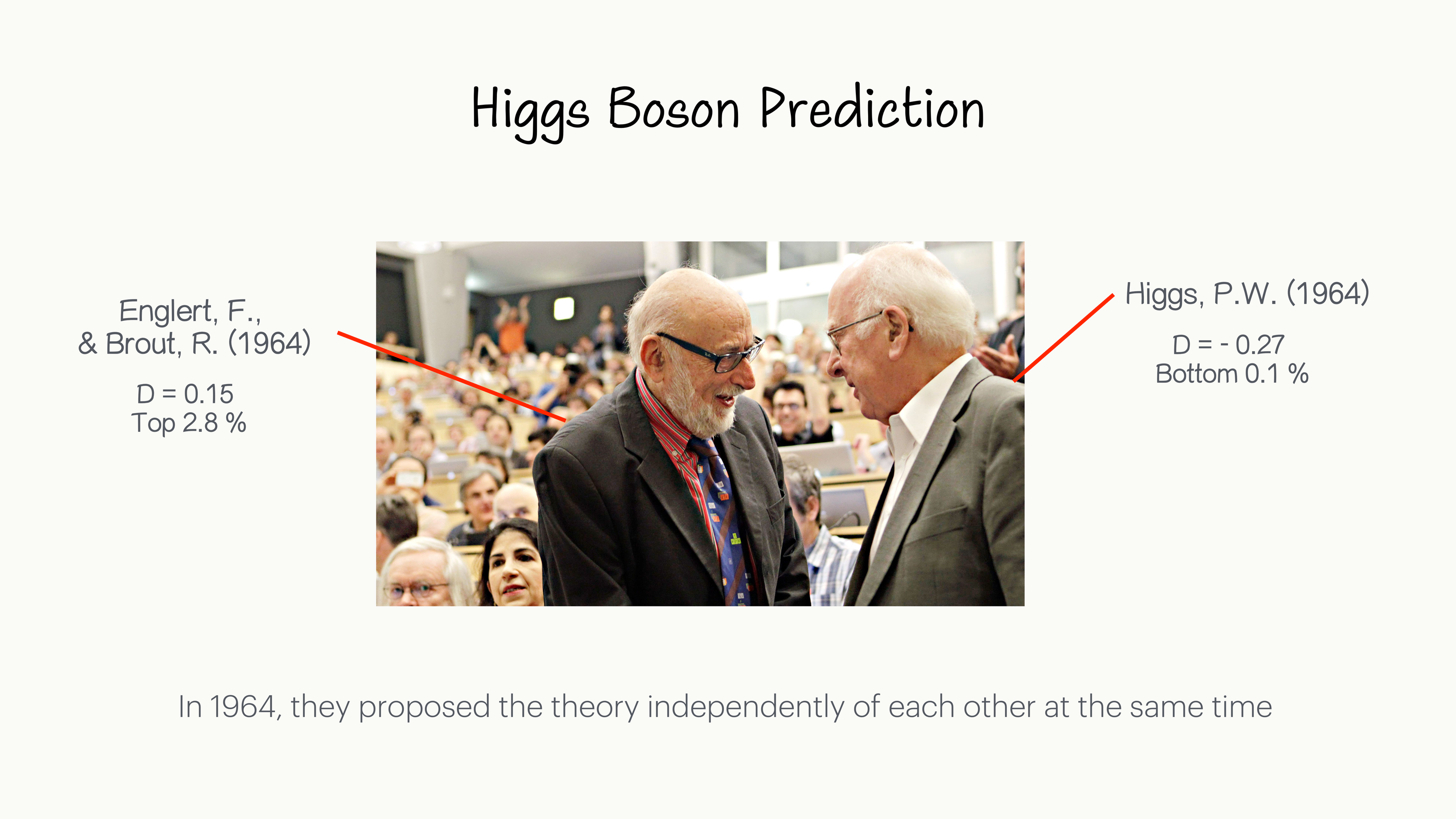 Higgs Boson Prediction

Englert, F.,
& Brout, R. (1964)

D = 0.15
Top 2.8 %

Higgs, P.W. (1964)

D = - 0.27
Bottom 0.1 %

In 1964, they proposed the theory independently of each other at the same time